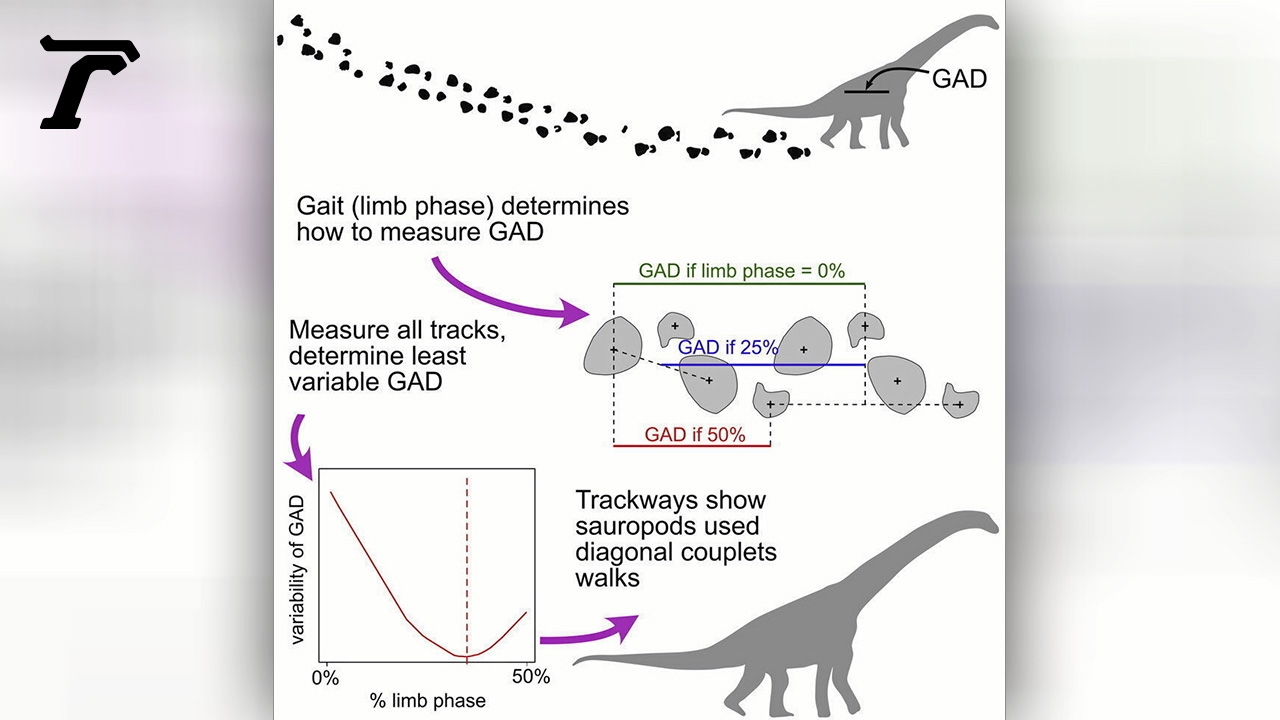 GAD

Gait (limb phase) determines how to measure GAD

GAD if limb phase = 0%

GAD if 25%

GAD if 50%

Measure all tracks, determine least variable GAD

variability of GAD

0%

50%

% limb phase

Trackways show sauropods used diagonal couplets walks